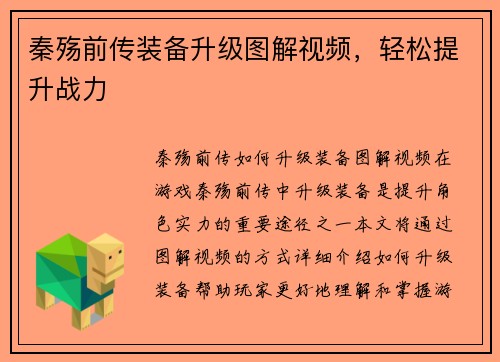 秦殇前传装备升级图解视频，轻松提升战力

秦殇前传如何升级装备图解视频在游戏秦殇前传中升级装备是提升角色实力的重要途径之一本文将通过图解视频的方式详细介绍如何升级装备帮助玩家更好地理解和掌握游